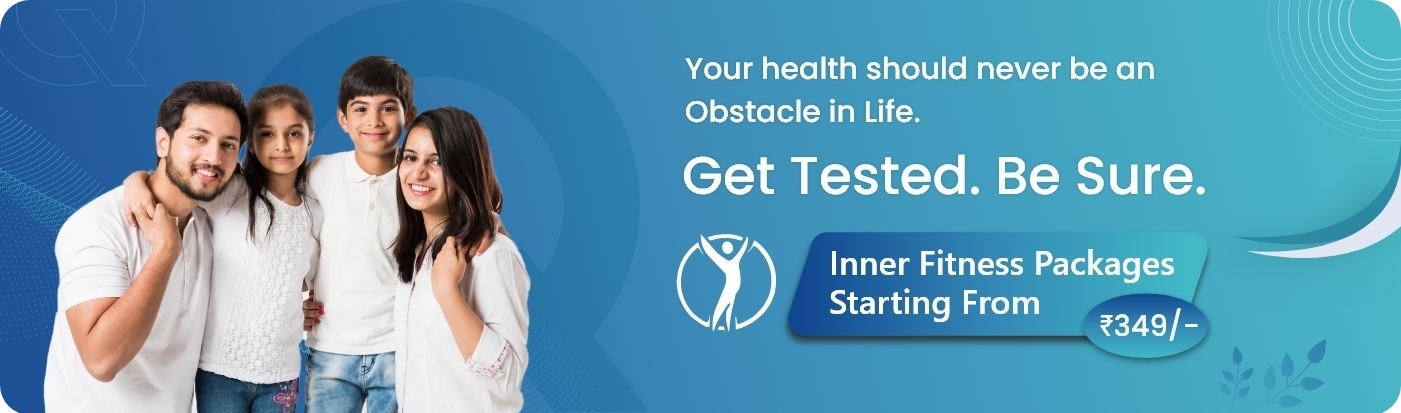 Your health should never be an Obstacle in Life.

Get Tested. Be Sure.

Inner Fitness Packages Starting From

₹349/-